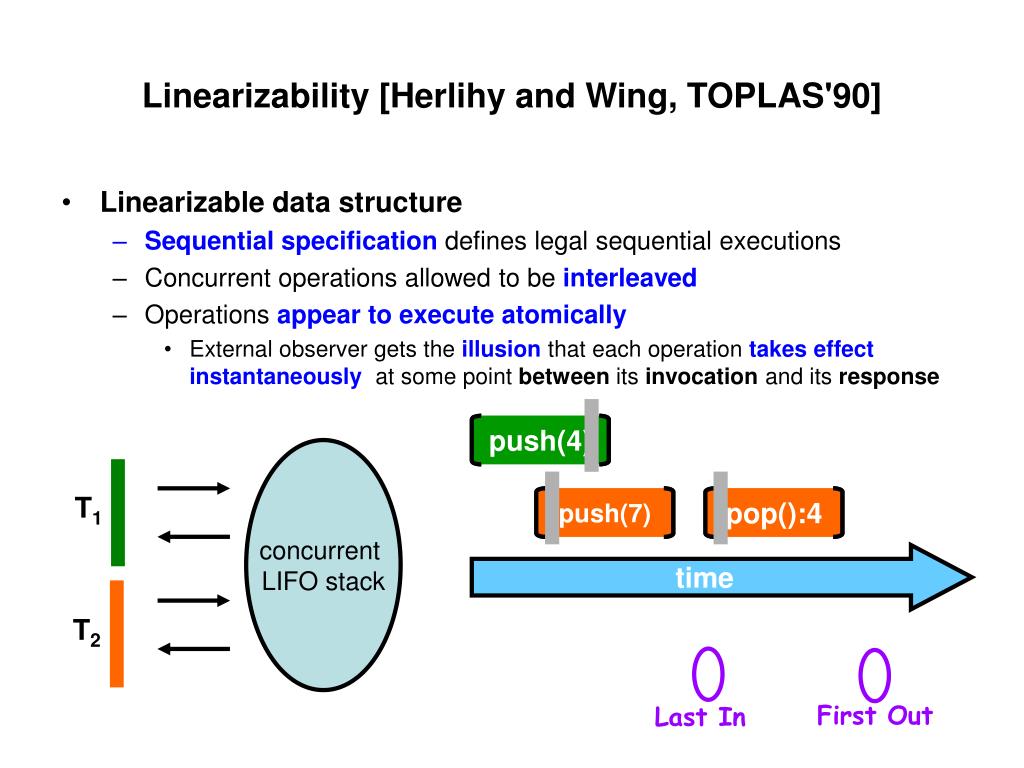 Linearizability [Herlihy and Wing, TOPLAS'90]

• Linearizable data structure
– Sequential specification defines legal sequential executions
– Concurrent operations allowed to be interleaved
– Operations appear to execute atomically
• External observer gets the illusion that each operation takes effect instantaneously at some point between its invocation and its response

$T_1$

$T_2$

concurrent LIFO stack

push(4)

push(7)

pop():4

time

Last In

First Out